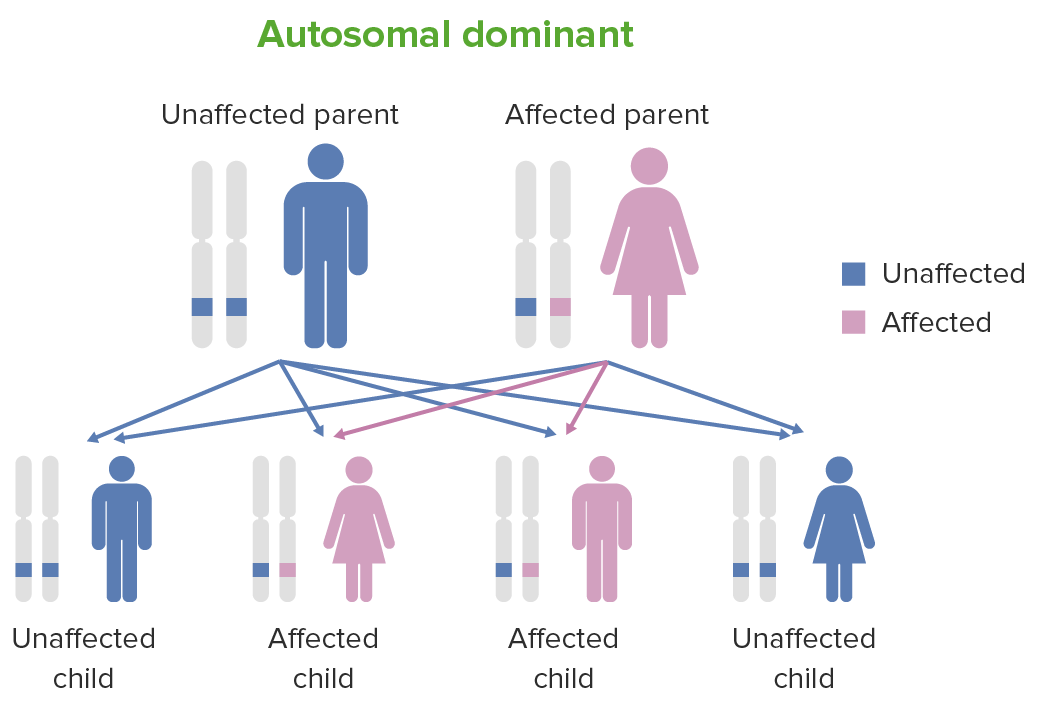 Autosomal dominant

Unaffected parent

Affected parent

Unaffected

Affected

Unaffected child

Affected child

Affected child

Unaffected child